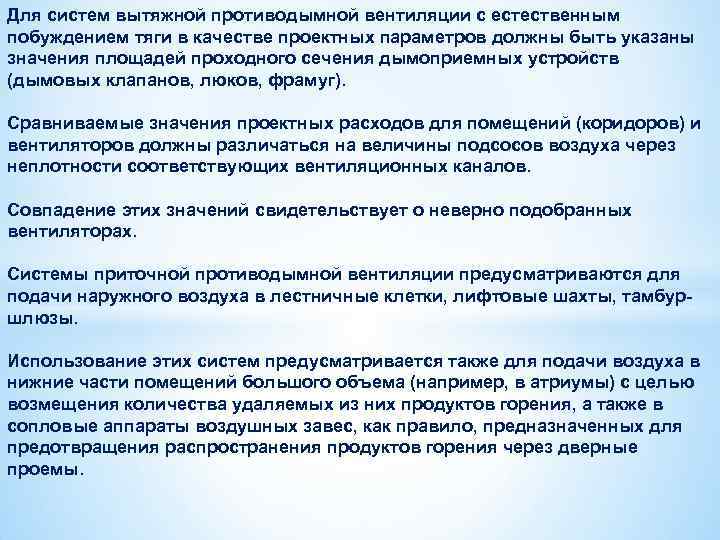 Для систем вытяжной противодымной вентиляции с естественным побуждением тяги в качестве проектных параметров должны быть указаны значения площадей проходного сечения дымоприемных устройств (дымовых клапанов, люков, фрамуг).

Сравниваемые значения проектных расходов для помещений (коридоров) и вентиляторов должны различаться на величины подсосов воздуха через неплотности соответствующих вентиляционных каналов.

Совпадение этих значений свидетельствует о неверно подобранных вентиляторах.

Системы приточной противодымной вентиляции предусматриваются для подачи наружного воздуха в лестничные клетки, лифтовые шахты, тамбур-шлюзы.

Использование этих систем предусматривается также для подачи воздуха в нижние части помещений большого объема (например, в атриумы) с целью возмещения количества удаляемых из них продуктов горения, а также в сопловые аппараты воздушных завес, как правило, предназначенных для предотвращения распространения продуктов горения через дверные проемы.